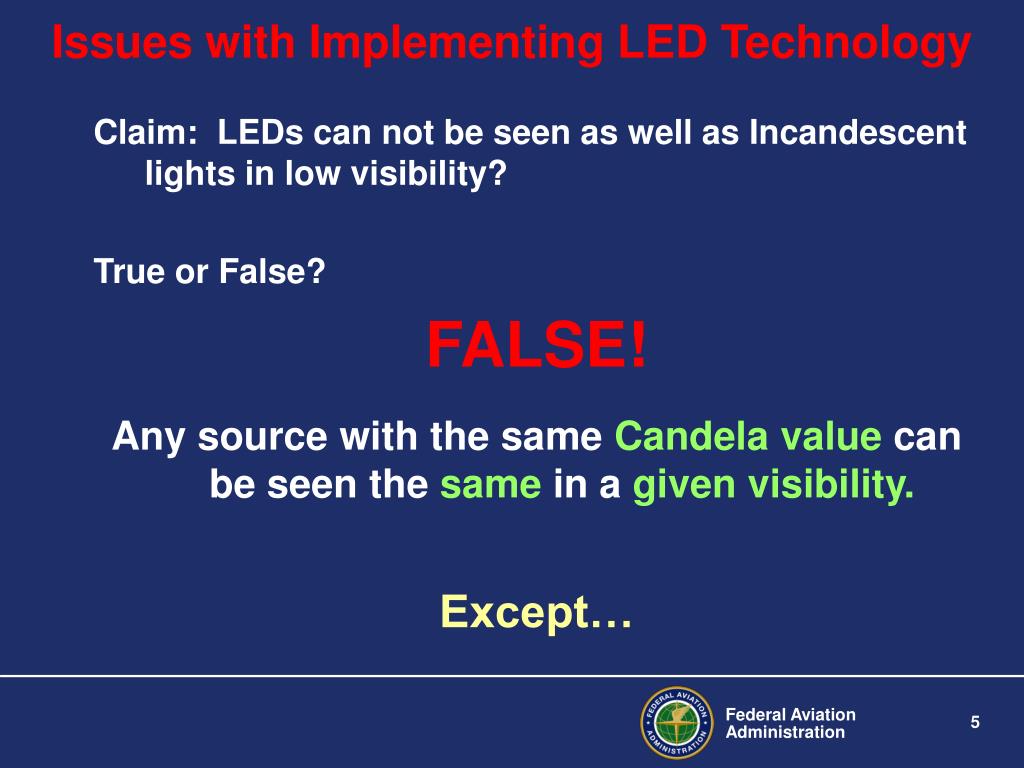 Issues with Implementing LED Technology

Claim: LEDs can not be seen as well as Incandescent lights in low visibility?

True or False?

FALSE!

Any source with the same Candela value can be seen the same in a given visibility.

Except…

FEDERAL AVIATION ADMINISTRATION

Federal Aviation Administration

5